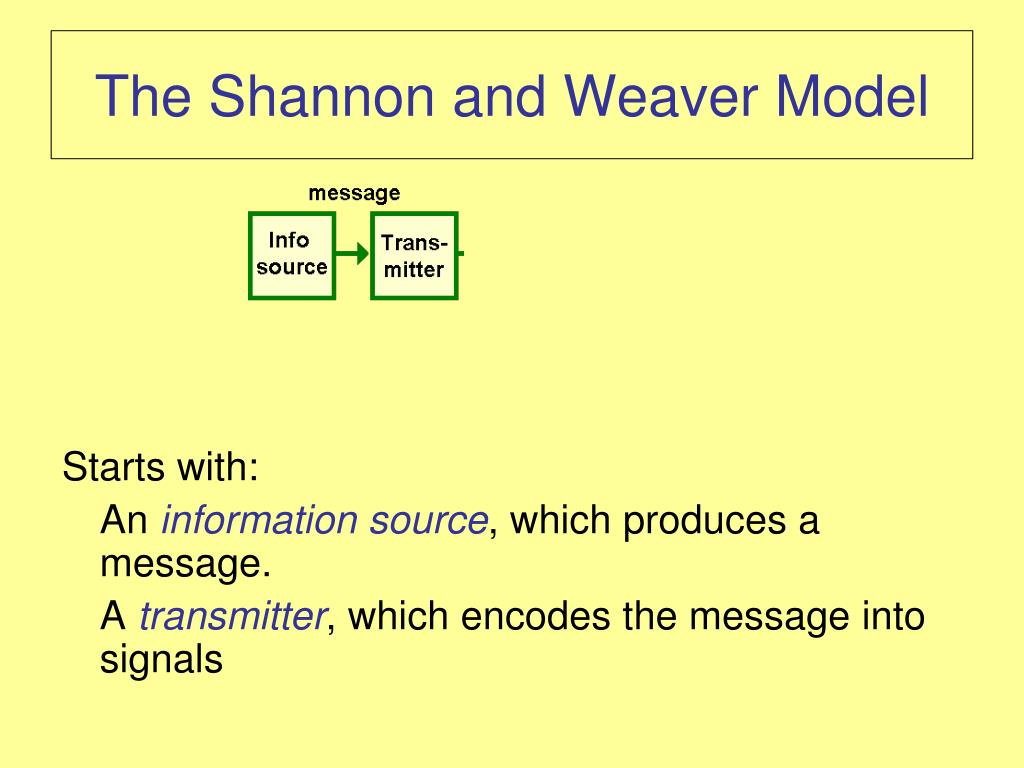 The Shannon and Weaver Model

message

Info source

Trans-mitter

Starts with:

An information source, which produces a message.

A transmitter, which encodes the message into signals